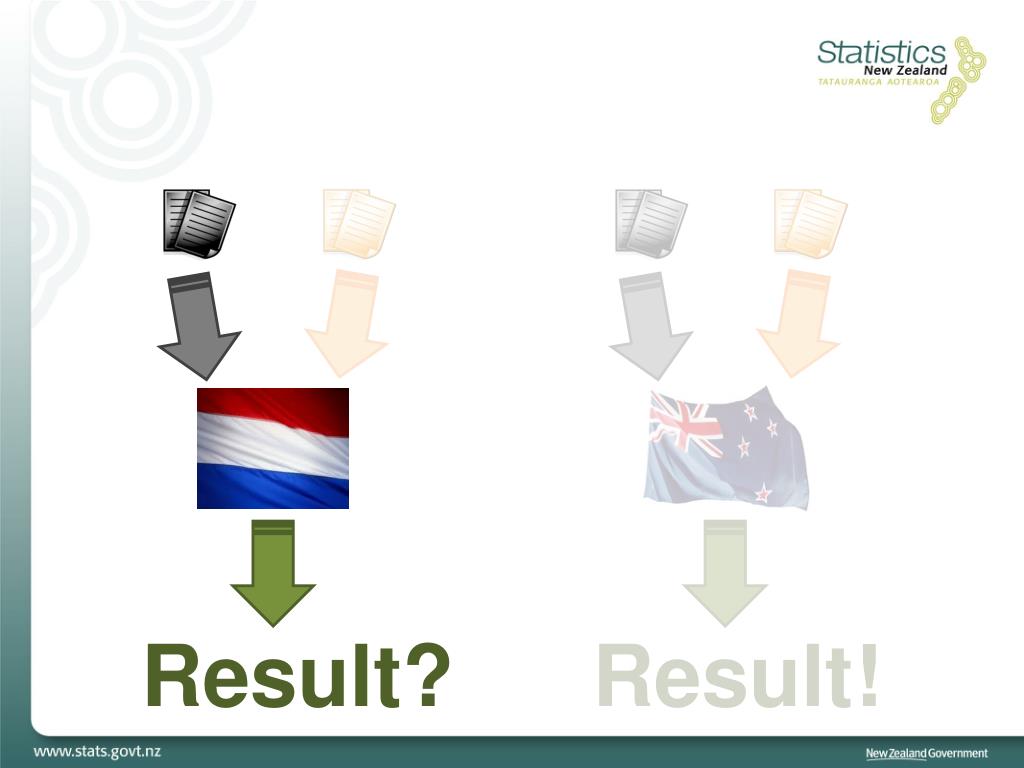 Statistics New Zealand TATAURANGA AOTEAROA

Result?

Result!

www.stats.govt.nz

New Zealand Government